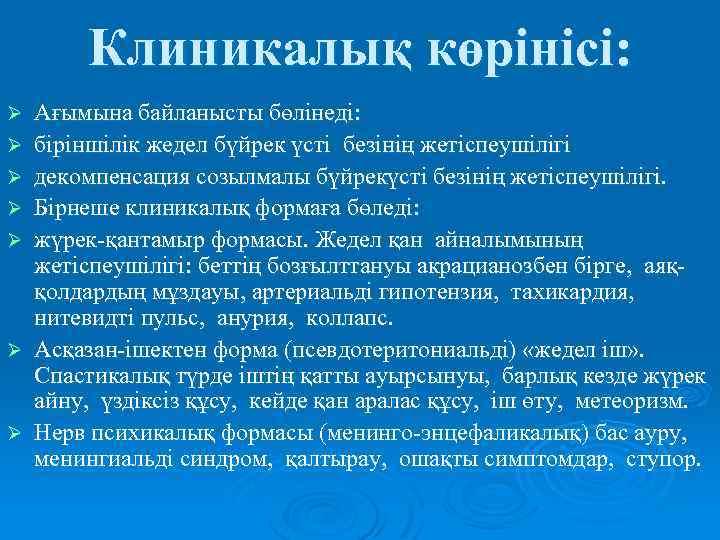 Клиникалық көрінісі:

➢ Ағымына байланысты бөлінеді:

➢ біріншілік жедел бүйрек үсті безінің жетіспеушілігі

➢ декомпенсация созылмалы бүйрекүсті безінің жетіспеушілігі.

➢ Бірнеше клиникалық формаға бөледі:

➢ жүрек-қантамыр формасы. Жедел қан айналымының жетіспеушілігі: беттің бозғылттануы акрацианозбен бірге, аяқ-қолдардың мұздауы, артериальді гипотензия, тахикардия, нитевидті пульс, анурия, коллапс.

➢ Асқазан-ішектен форма (псевдотеритониальді) «жедел іш». Спастикалық түрде іштің қатты ауырсынуы, барлық кезде жүрек айну, үздіксіз құсу, кейде қан аралас құсу, іш өту, метеоризм.

➢ Нерв психикалық формасы (менинго-энцефаликалық) бас ауру, менингиальді синдром, қалтырау, ошақты симптомдар, ступор.